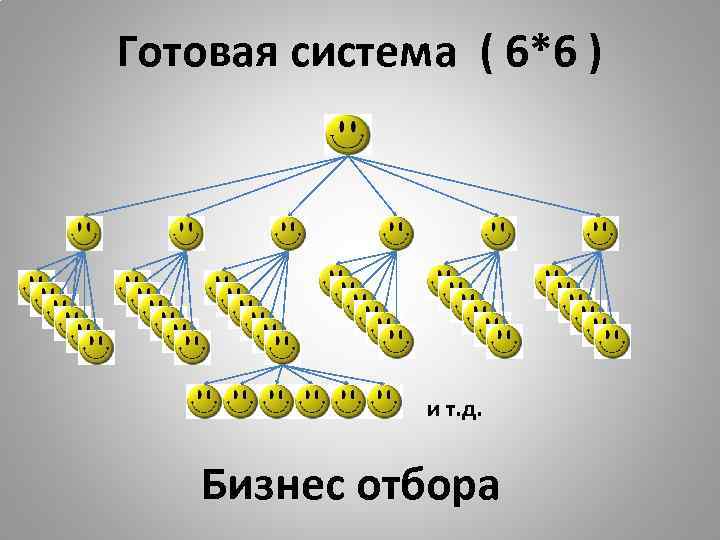 Готовая система ( 6*6 )

и т.д.

Бизнес отбора